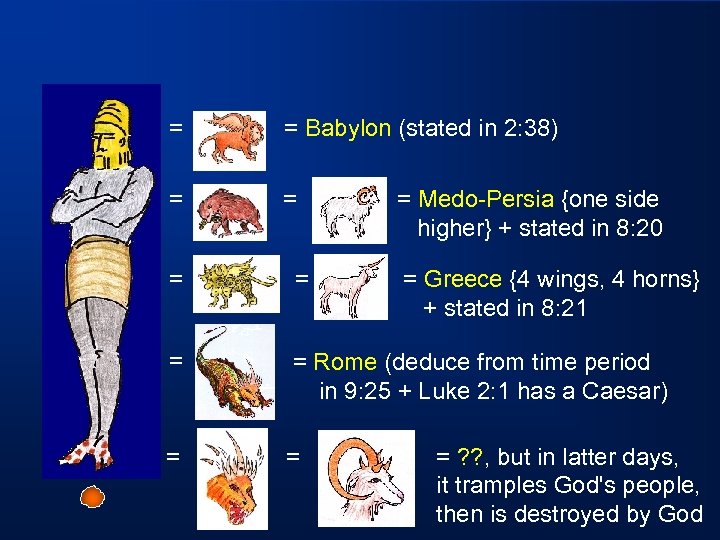 = = Babylon (stated in 2:38)

= = = Medo-Persia {one side higher} + stated in 8:20

= = = Greece {4 wings, 4 horns} + stated in 8:21

= = Rome (deduce from time period in 9:25 + Luke 2:1 has a Caesar)

= = = ??, but in latter days, it tramples God's people, then is destroyed by God